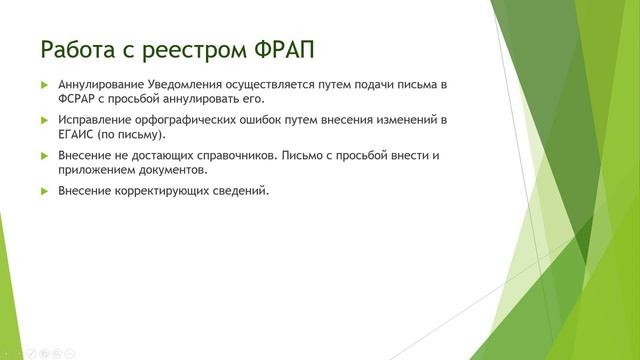 Работа с реестром ФРАП

Аннулирование Уведомления осуществляется путем подачи письма в ФСРАР с просьбой аннулировать его.

Исправление орфографических ошибок путем внесения изменений в ЕГАИС (по письму).

Внесение не достающих справочников. Письмо с просьбой внести и приложением документов.

Внесение корректирующих сведений.